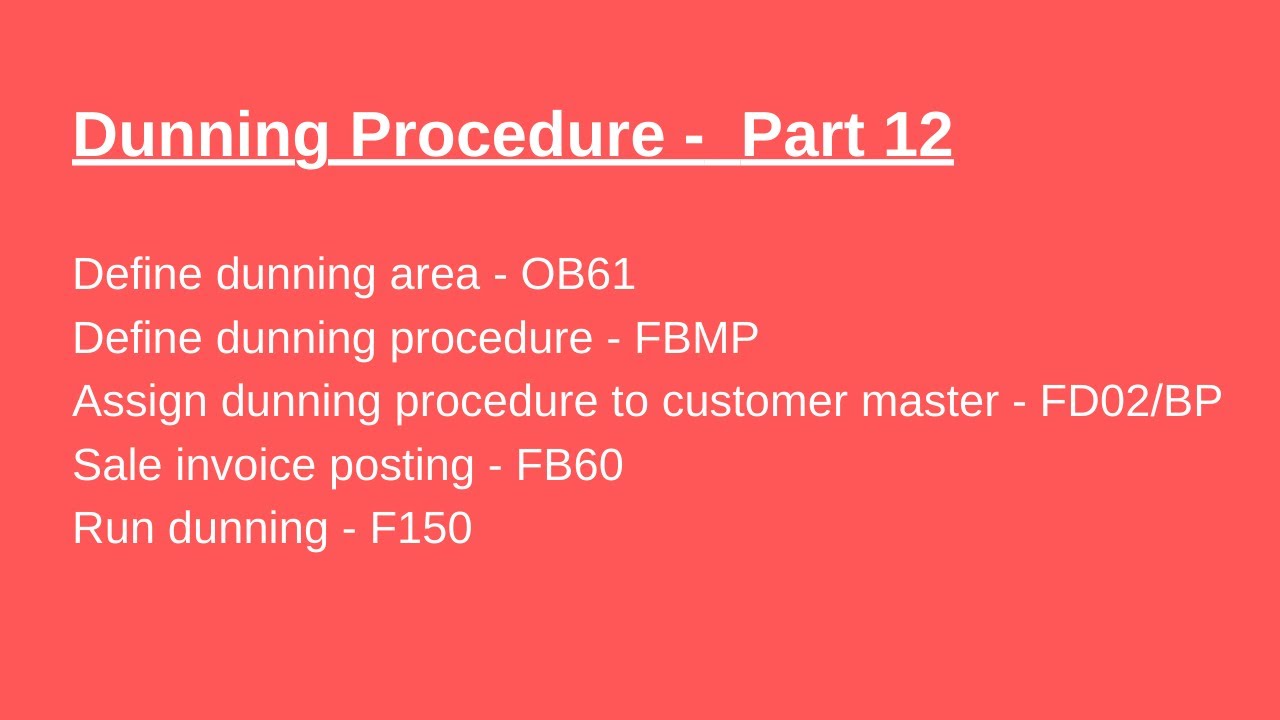 Dunning Procedure -  Part 12

Define dunning area - OB61
Define dunning procedure - FBMP
Assign dunning procedure to customer master - FD02/BP
Sale invoice posting - FB60
Run dunning - F150